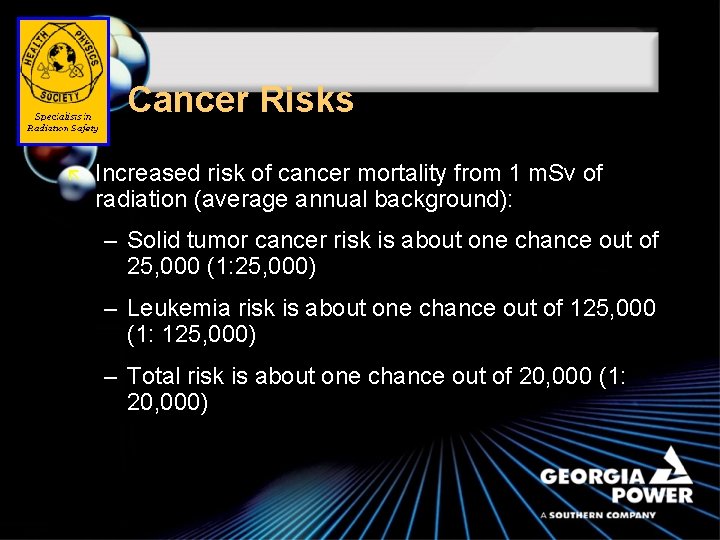 HEALTH PHYSICS SOCIETY
Specialists in Radiation Safety

Cancer Risks

Increased risk of cancer mortality from 1 mSv of radiation (average annual background):

– Solid tumor cancer risk is about one chance out of 25,000 (1:25,000)

– Leukemia risk is about one chance out of 125,000 (1: 125,000)

– Total risk is about one chance out of 20,000 (1: 20,000)

GEORGIA POWER
A SOUTHERN COMPANY